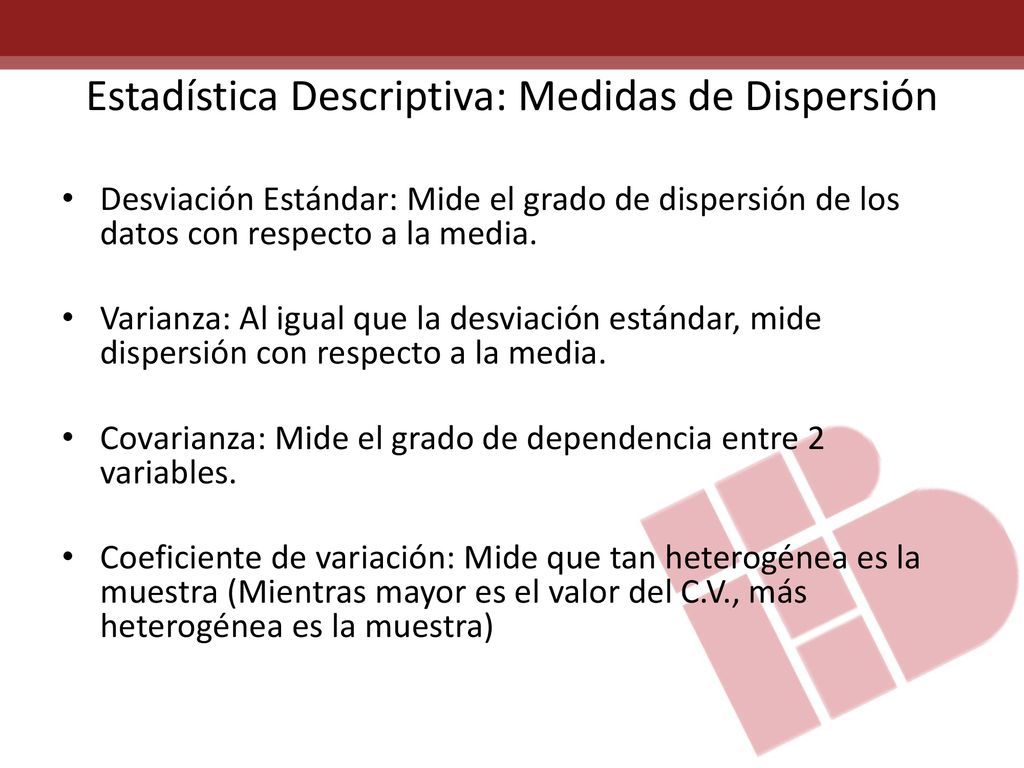 Estadística Descriptiva: Medidas de Dispersión

• Desviación Estándar: Mide el grado de dispersión de los datos con respecto a la media.

• Varianza: Al igual que la desviación estándar, mide dispersión con respecto a la media.

• Covarianza: Mide el grado de dependencia entre 2 variables.

• Coeficiente de variación: Mide que tan heterogénea es la muestra (Mientras mayor es el valor del C.V., más heterogénea es la muestra)